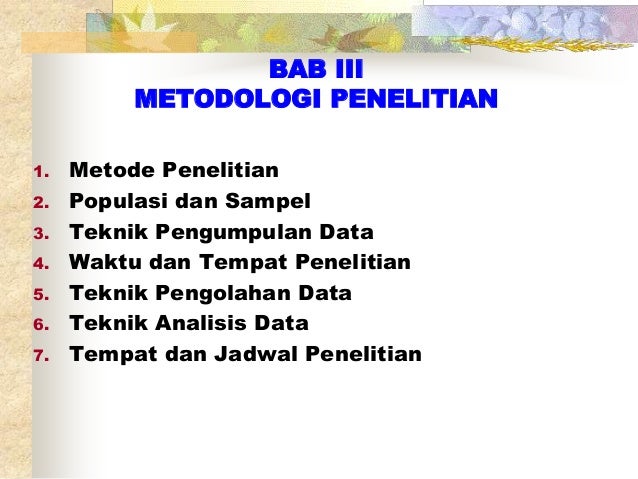 BAB III
METODOLOGI PENELITIAN

1. Metode Penelitian
2. Populasi dan Sampel
3. Teknik Pengumpulan Data
4. Waktu dan Tempat Penelitian
5. Teknik Pengolahan Data
6. Teknik Analisis Data
7. Tempat dan Jadwal Penelitian